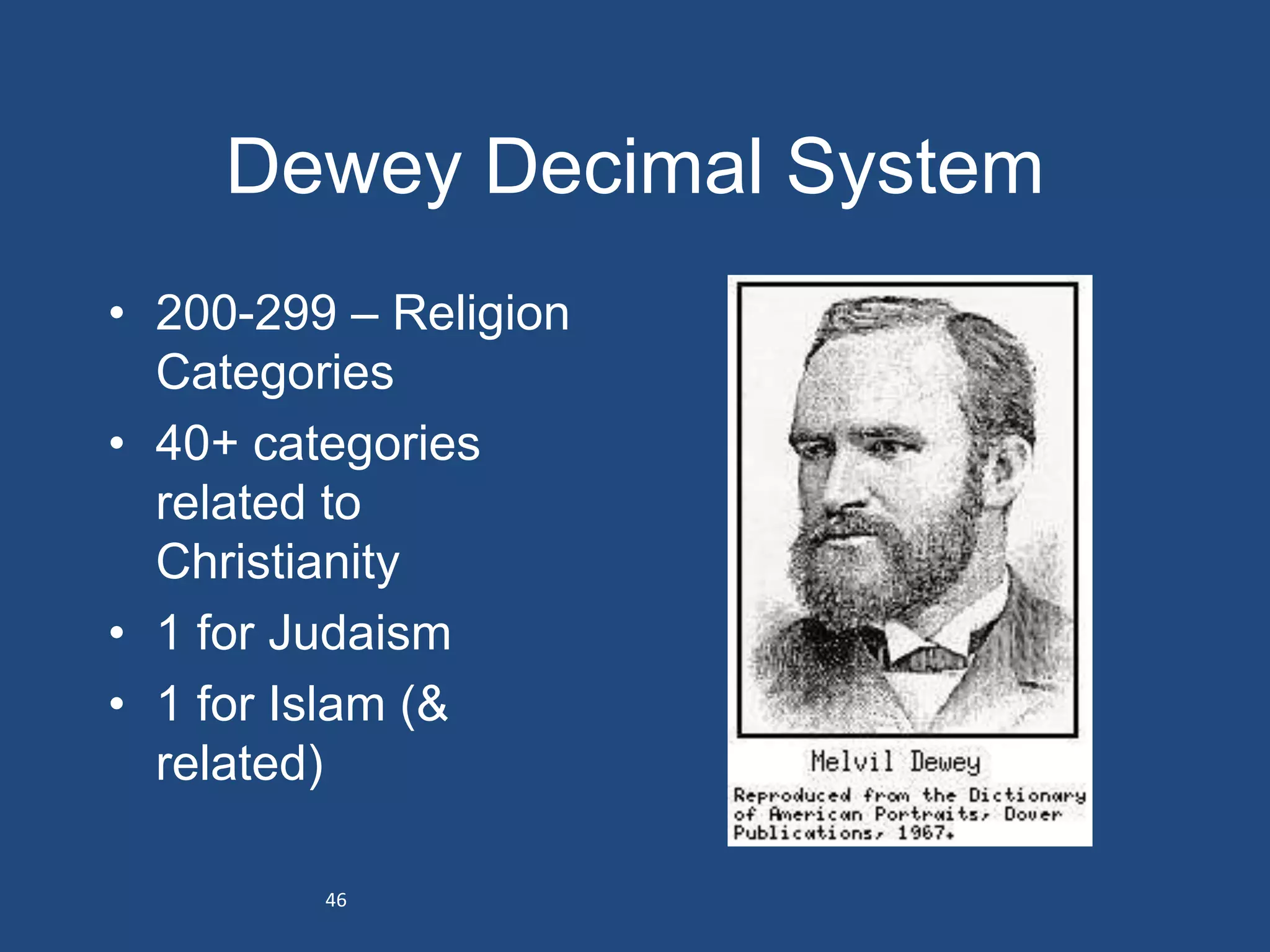 Dewey Decimal System

• 200-299 – Religion Categories
• 40+ categories related to Christianity
• 1 for Judaism
• 1 for Islam (& related)

Melvil Dewey

Reproduced from the Dictionary of American Portraits, Dover Publications, 1967.

46